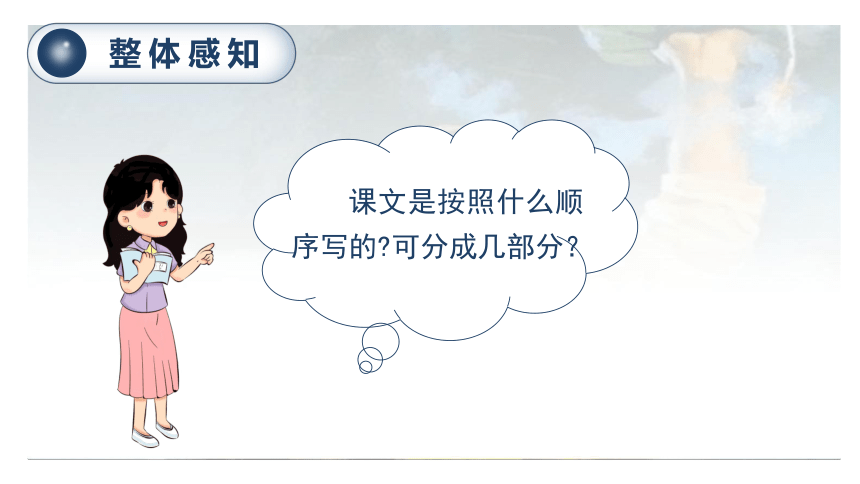 整体感知

课文是按照什么顺序写的?可分成几部分?